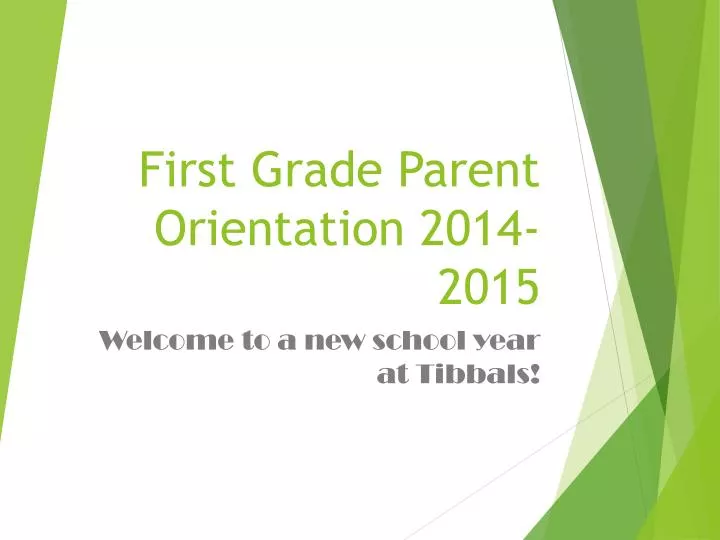 First Grade Parent Orientation 2014-2015

Welcome to a new school year at Tibbals!